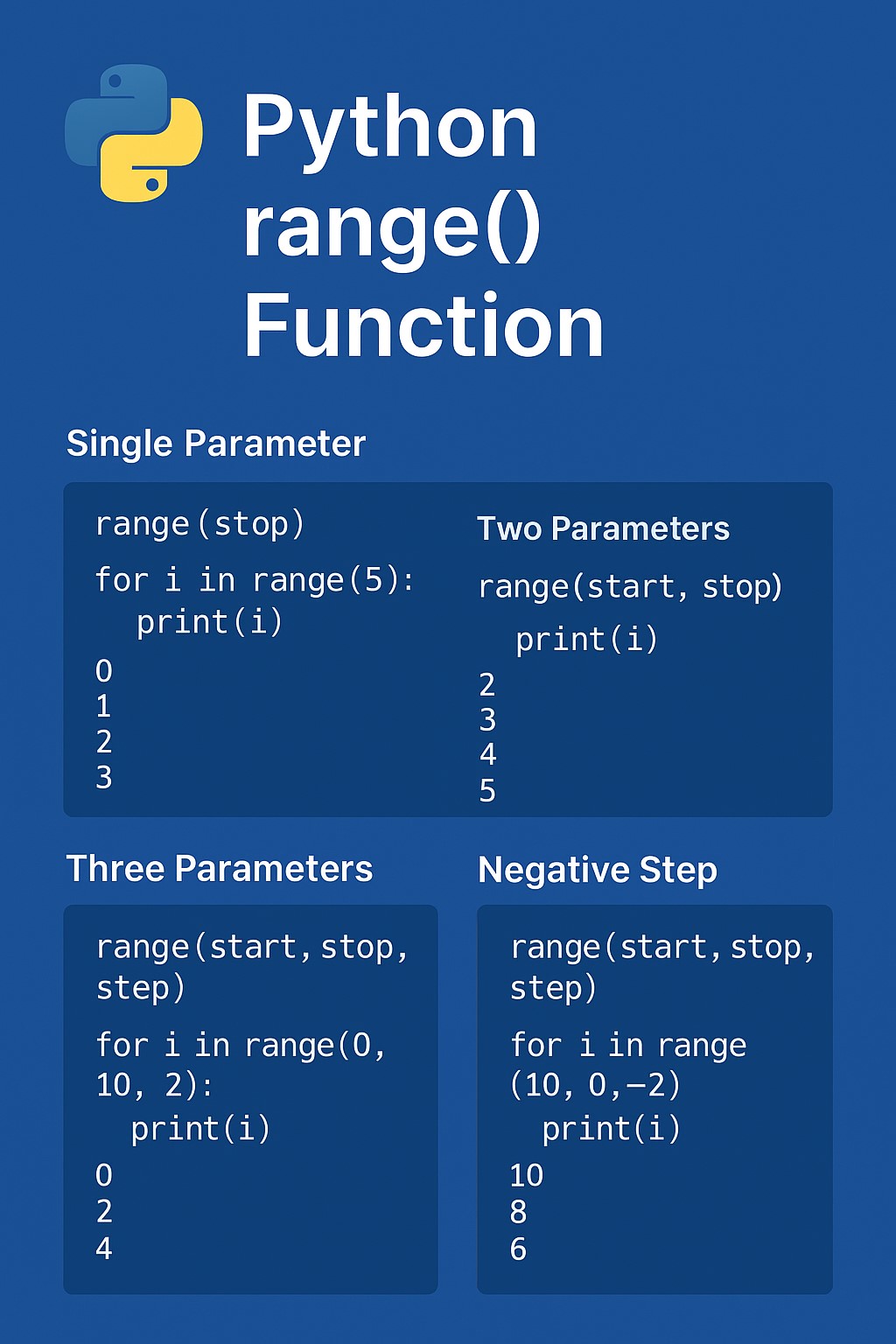 Python range() Function

Single Parameter

range(stop)

for i in range(5):
  print(i)

0
1
2
3

Two Parameters

range(start, stop)

  print(i)

2
3
4
5

Three Parameters

range(start, stop, step)

for i in range(0, 10, 2):
  print(i)

0
2
4

Negative Step

range(start, stop, step)

for i in range (10, 0,−2)
  print(i)

10
8
6